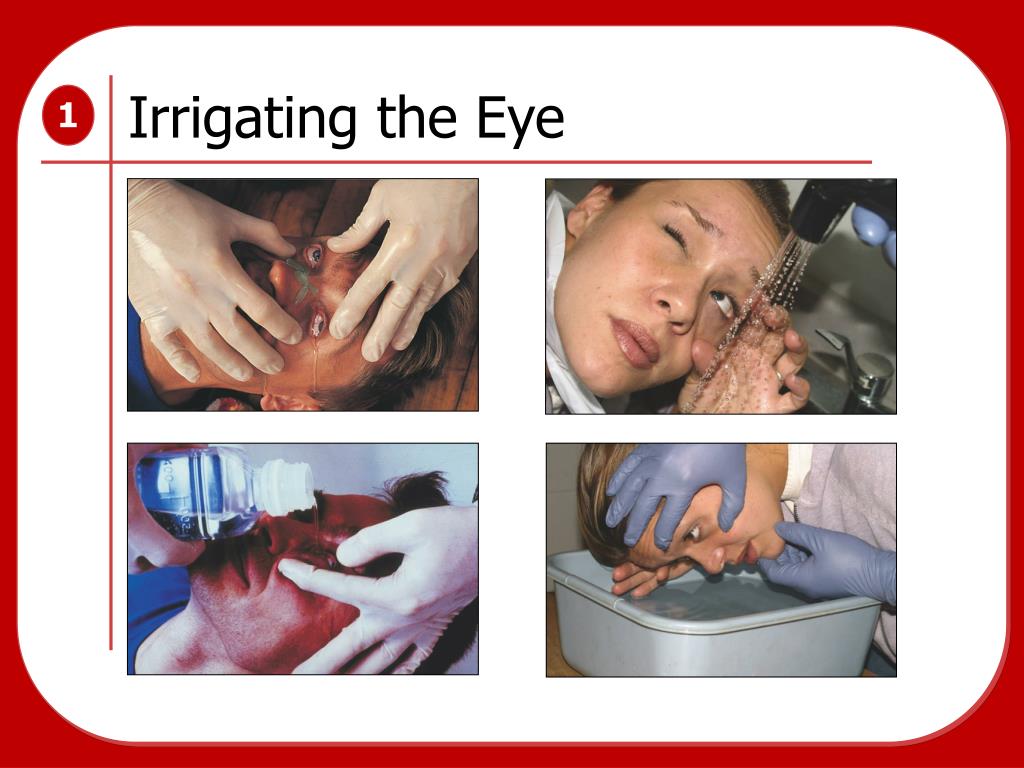 1

Irrigating the Eye